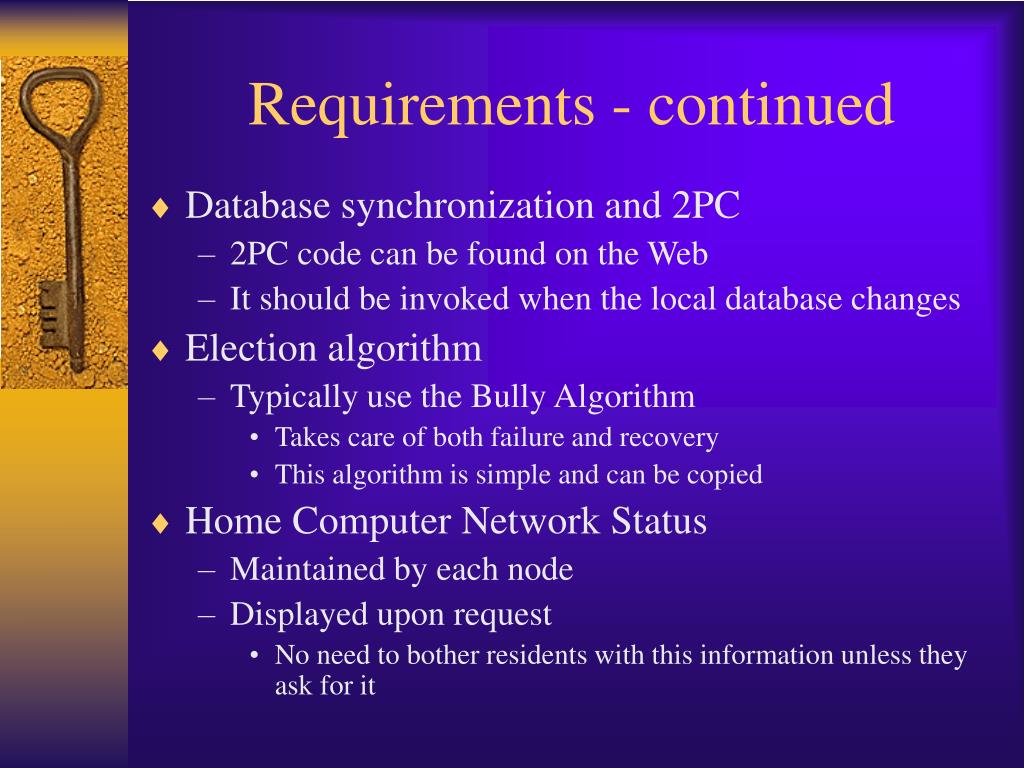 Requirements - continued

♦ Database synchronization and 2PC
– 2PC code can be found on the Web
– It should be invoked when the local database changes

♦ Election algorithm
– Typically use the Bully Algorithm
• Takes care of both failure and recovery
• This algorithm is simple and can be copied

♦ Home Computer Network Status
– Maintained by each node
– Displayed upon request
• No need to bother residents with this information unless they ask for it